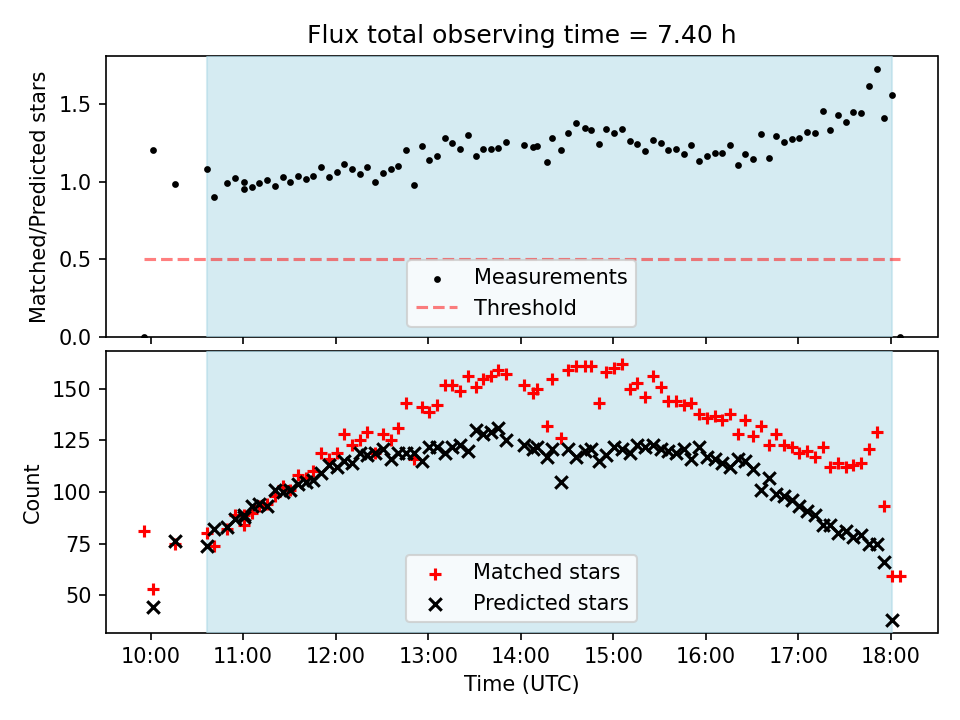 Flux total observing time = 7.40 h

Matched/Predicted stars

1.5
1.0
0.5
0.0

Measurements
Threshold

Count

150
125
100
75
50

Matched stars
Predicted stars

10:00 11:00 12:00 13:00 14:00 15:00 16:00 17:00 18:00

Time (UTC)